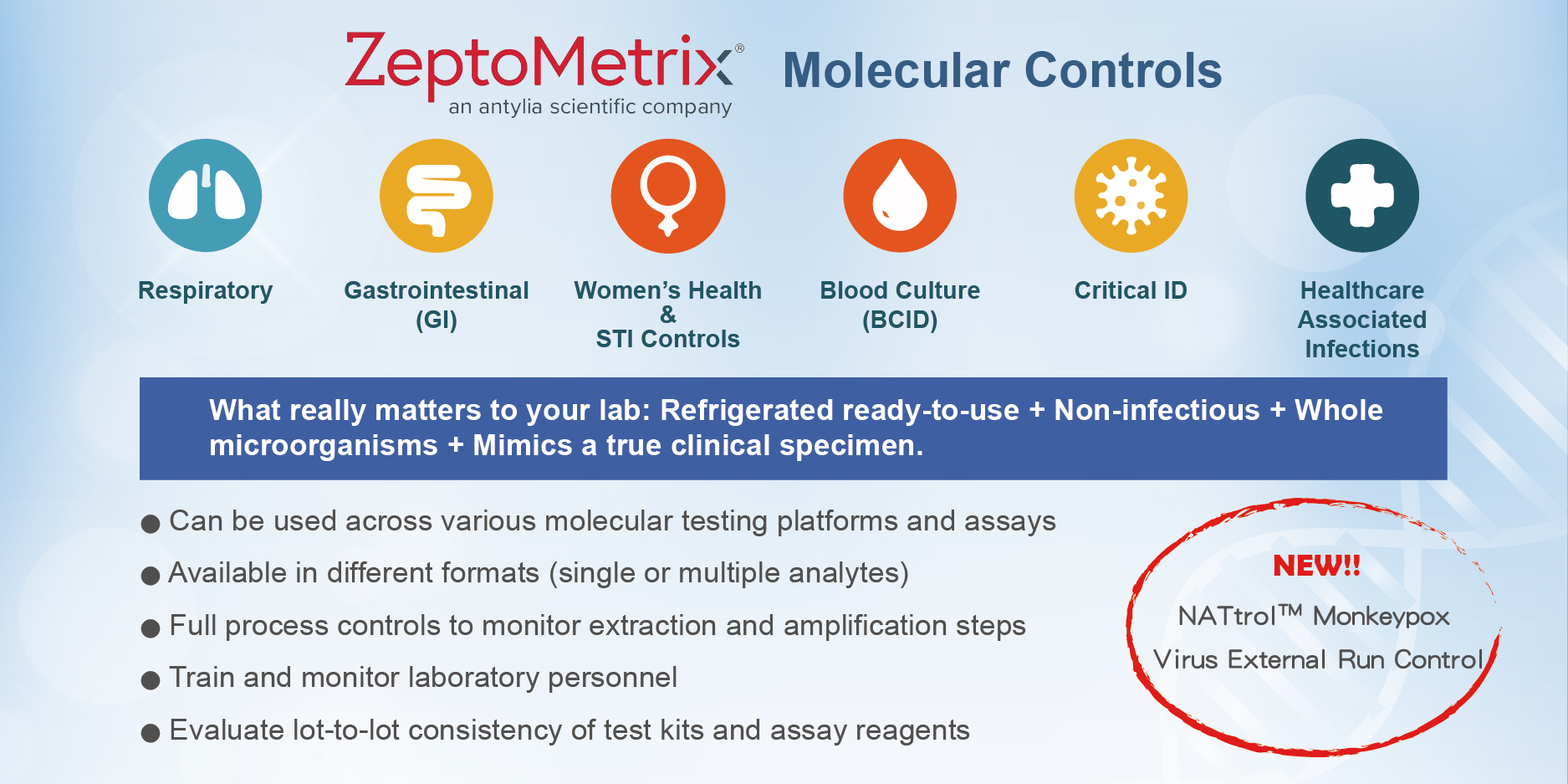 ZeptoMetrix®
an antylia scientific company

Molecular Controls

Respiratory

Gastrointestinal (GI)

Women's Health & STI Controls

Blood Culture (BCID)

Critical ID

Healthcare Associated Infections

What really matters to your lab: Refrigerated ready-to-use + Non-infectious + Whole microorganisms + Mimics a true clinical specimen.

● Can be used across various molecular testing platforms and assays
● Available in different formats (single or multiple analytes)
● Full process controls to monitor extraction and amplification steps
● Train and monitor laboratory personnel
● Evaluate lot-to-lot consistency of test kits and assay reagents

NEW!!
NATtrol™ Monkeypox Virus External Run Control